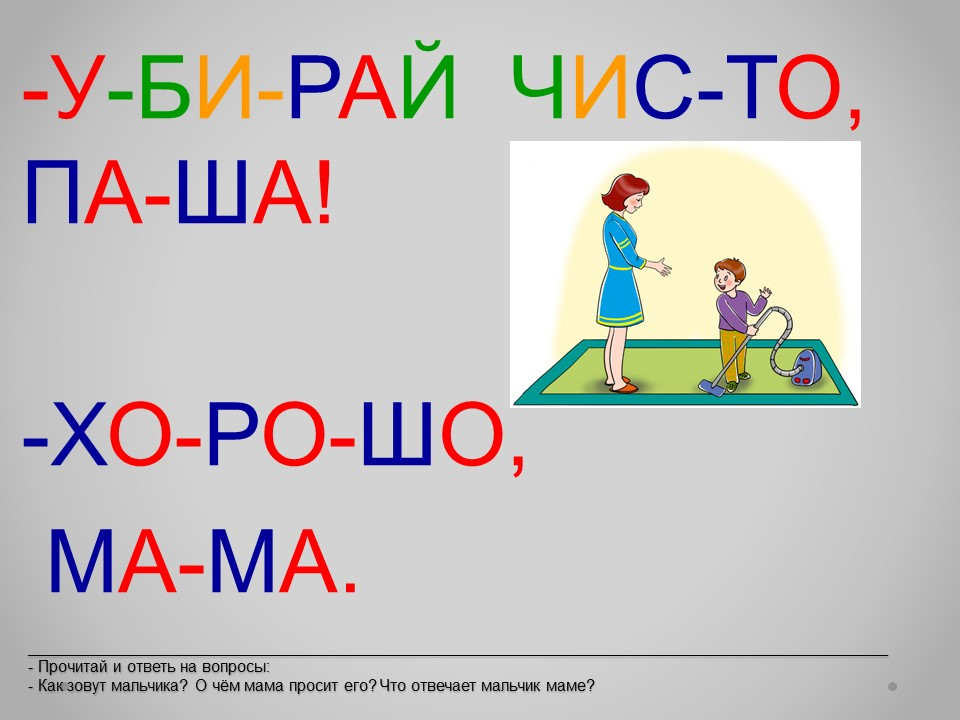 -У-БИ-РАЙ ЧИС-ТО, ПА-ША!

-ХО-РО-ШО, МА-МА.

- Прочитай и ответь на вопросы:
- Как зовут мальчика? О чём мама просит его? Что отвечает мальчик маме?